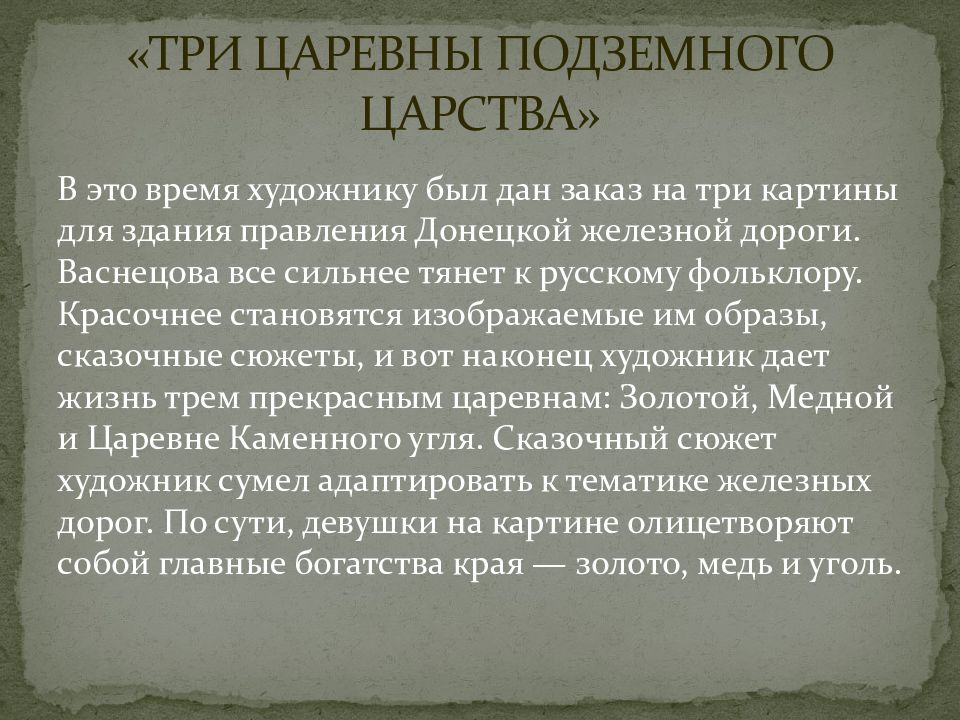 «ТРИ ЦАРЕВНЫ ПОДЗЕМНОГО ЦАРСТВА»

В это время художнику был дан заказ на три картины для здания правления Донецкой железной дороги. Васнецова все сильнее тянет к русскому фольклору. Красочнее становятся изображаемые им образы, сказочные сюжеты, и вот наконец художник дает жизнь трем прекрасным царевнам: Золотой, Медной и Царевне Каменного угля. Сказочный сюжет художник сумел адаптировать к тематике железных дорог. По сути, девушки на картине олицетворяют собой главные богатства края — золото, медь и уголь.